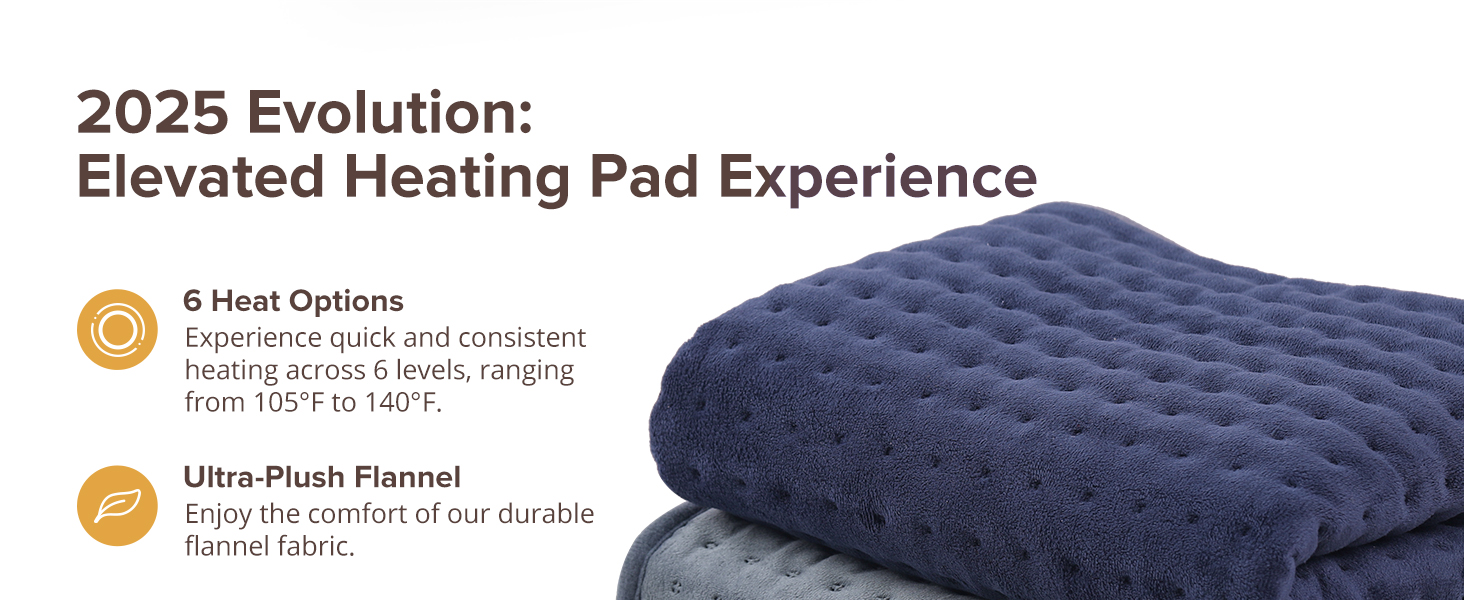 2025 Evolution:
Elevated Heating Pad Experience

6 Heat Options
Experience quick and consistent heating across 6 levels, ranging from 105°F to 140°F.

Ultra-Plush Flannel
Enjoy the comfort of our durable flannel fabric.